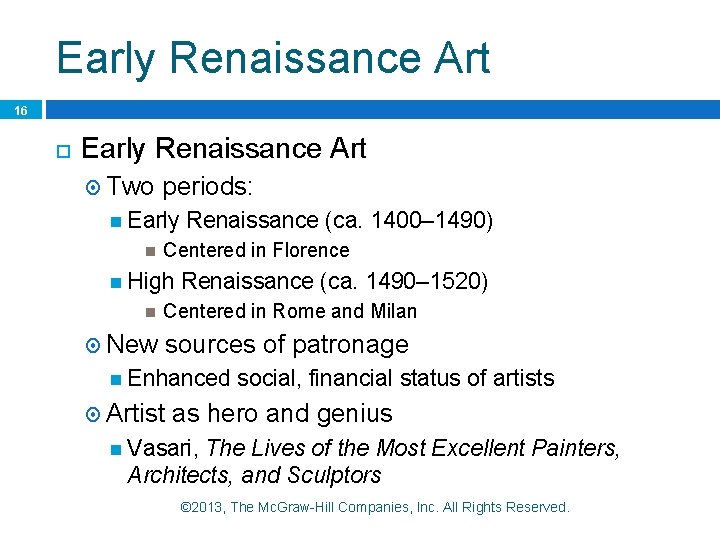 Early Renaissance Art

16

Early Renaissance Art

Two periods:

Early Renaissance (ca. 1400–1490)

Centered in Florence

High Renaissance (ca. 1490–1520)

Centered in Rome and Milan

New sources of patronage

Enhanced social, financial status of artists

Artist as hero and genius

Vasari, The Lives of the Most Excellent Painters, Architects, and Sculptors

©2013, The McGraw-Hill Companies, Inc. All Rights Reserved.